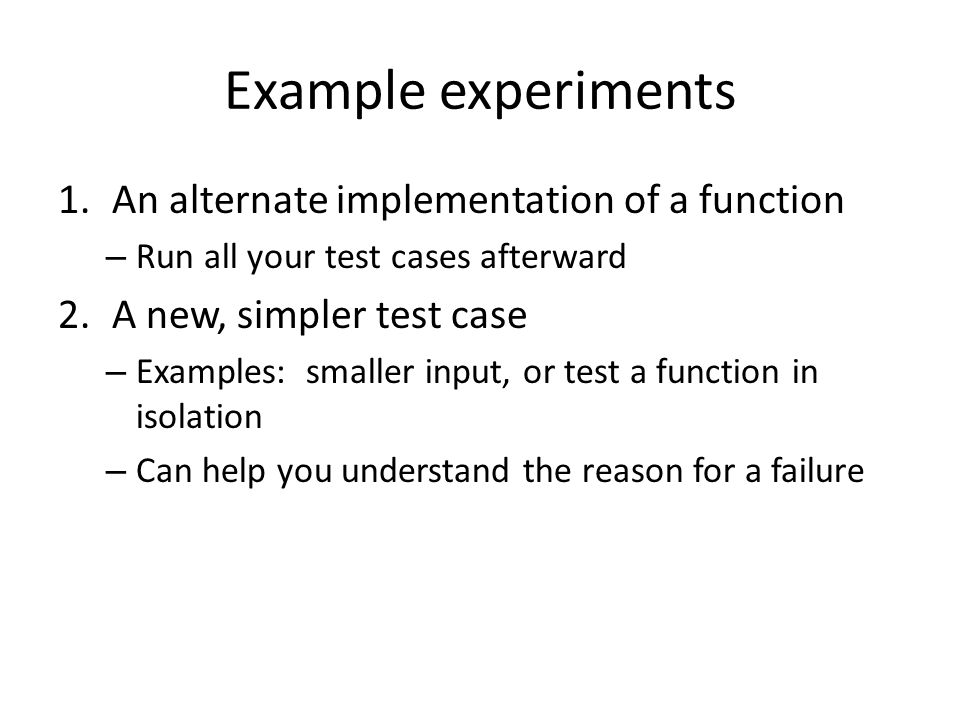 Example experiments

1. An alternate implementation of a function
– Run all your test cases afterward
2. A new, simpler test case
– Examples: smaller input, or test a function in isolation
– Can help you understand the reason for a failure